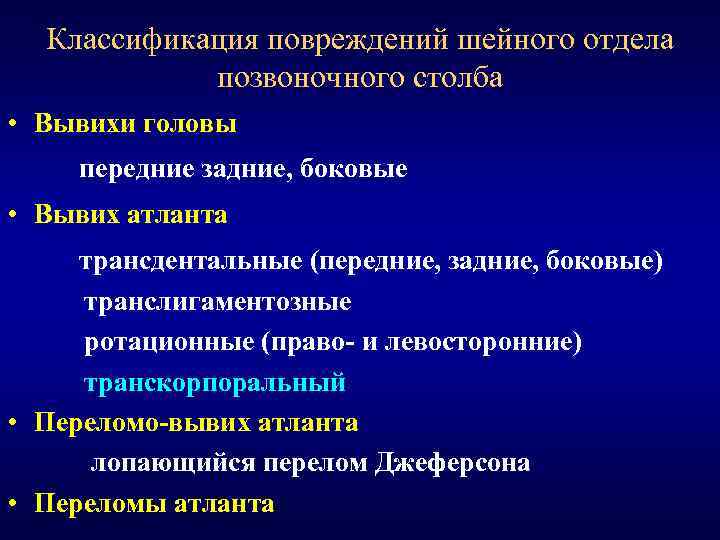 Классификация повреждений шейного отдела позвоночного столба

• Вывихи головы

передние задние, боковые

• Вывих атланта

трансдентальные (передние, задние, боковые)

транслигаментозные

ротационные (право- и левосторонние)

транскорпоральный

• Переломо-вывих атланта

лопающийся перелом Джеферсона

• Переломы атланта